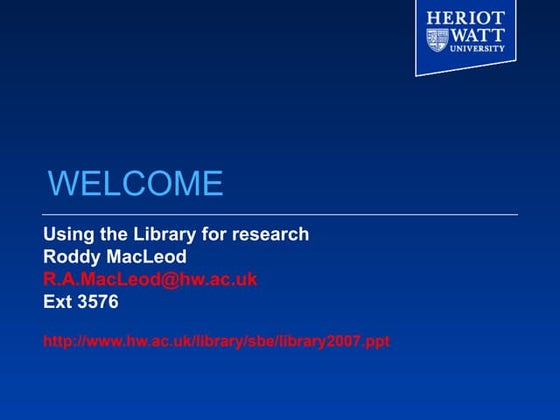 HERIOT WATT UNIVERSITY

WELCOME

Using the Library for research
Roddy MacLeod
R.A.MacLeod@hw.ac.uk
Ext 3576

http://www.hw.ac.uk/library/sbe/library2007.ppt